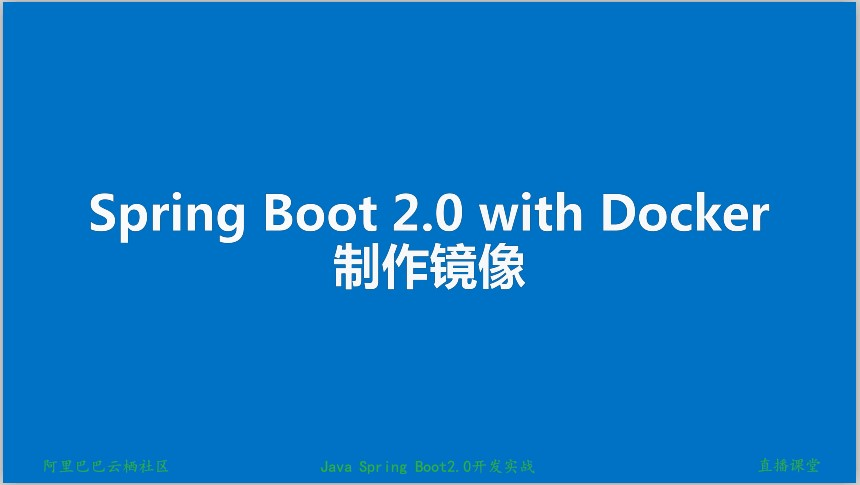 Spring Boot 2.0 with Docker
制作镜像

阿里巴巴云栖社区

Java Spring Boot2.0开发实战

直播课堂